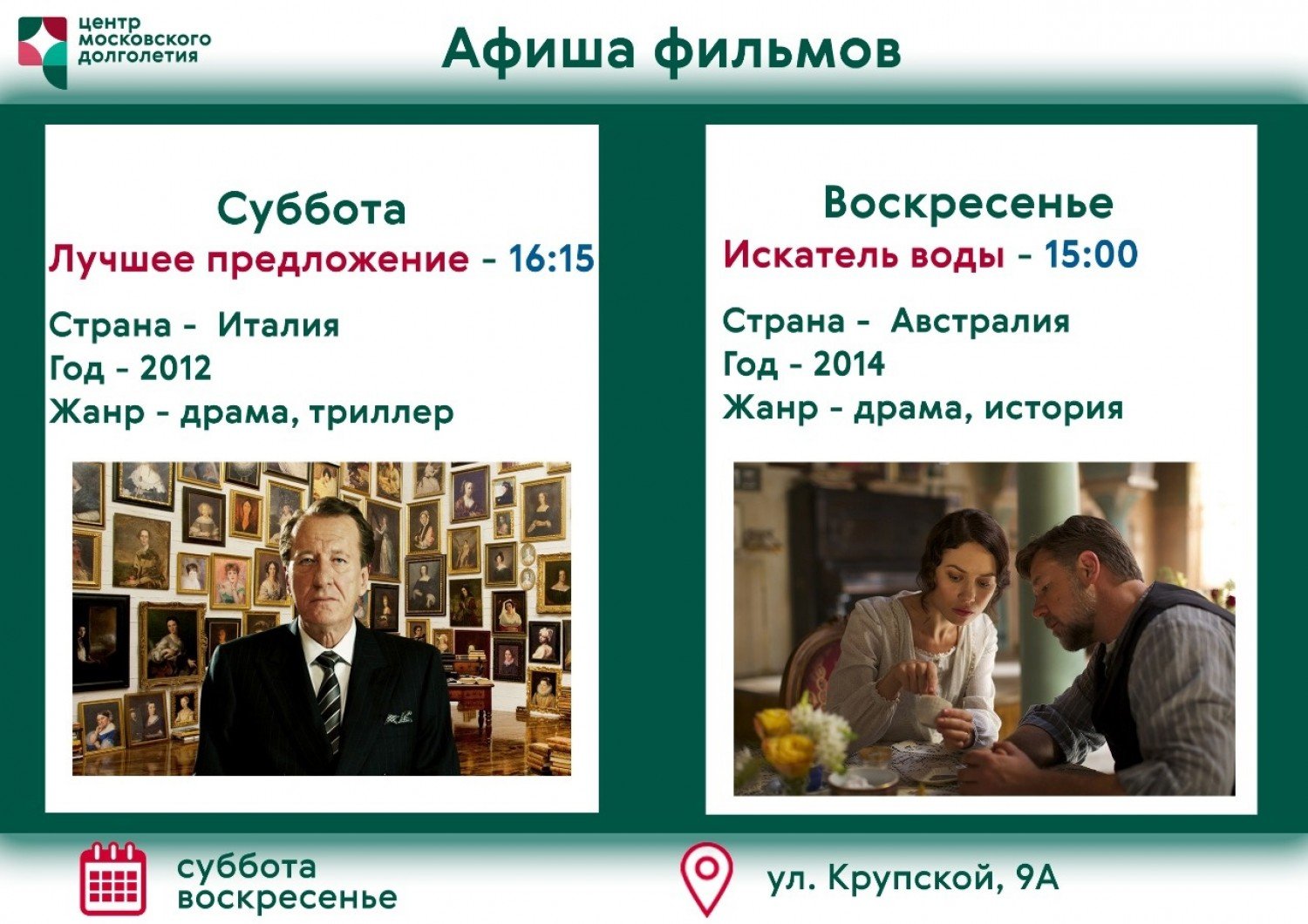 центр московского долголетия

Афиша фильмов

Суббота
Лучшее предложение - 16:15

Страна - Италия
Год - 2012
Жанр - драма, триллер

Воскресенье
Искатель воды - 15:00

Страна - Австралия
Год - 2014
Жанр - драма, история

суббота
воскресенье

ул. Крупской, 9А